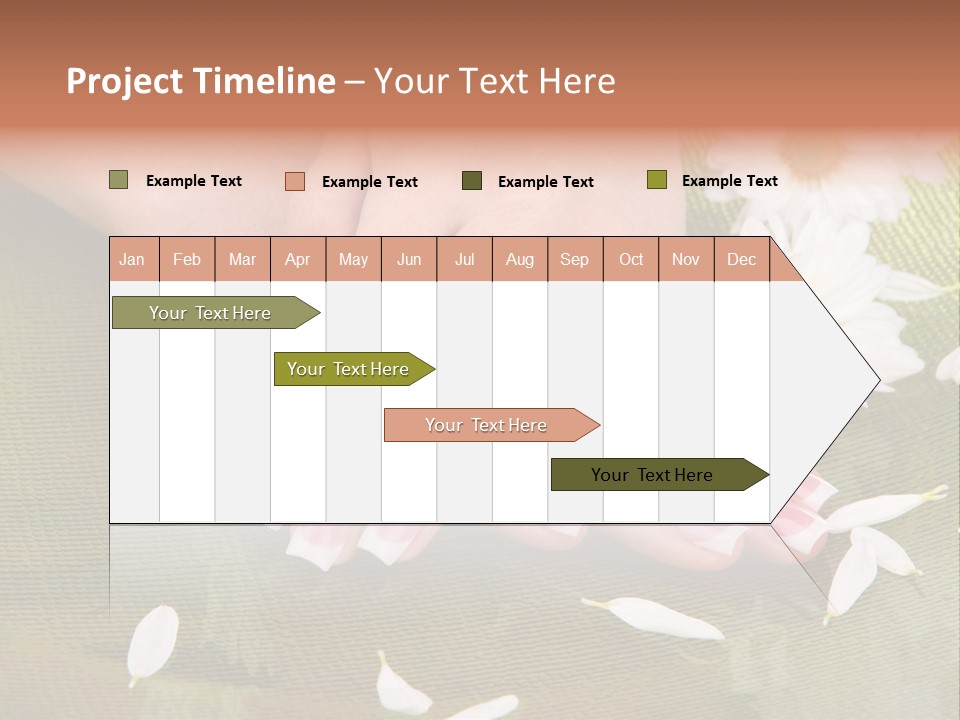 Project Timeline – Your Text Here

Example Text Example Text Example Text Example Text

| Jan | Feb | Mar | Apr | May | Jun | Jul | Aug | Sep | Oct | Nov | Dec |
|---|---|---|---|---|---|---|---|---|---|---|---|

Your Text Here

Your Text Here

Your Text Here

Your Text Here